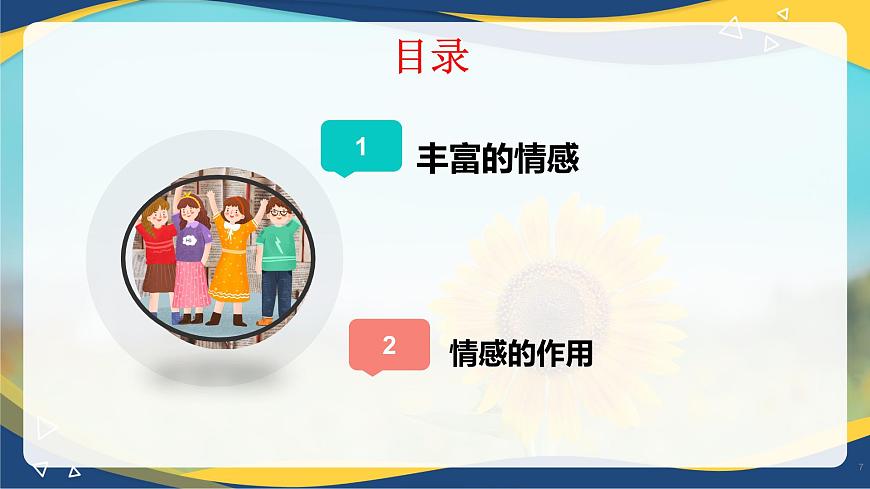 目录

1 丰富的情感

2 情感的作用

7